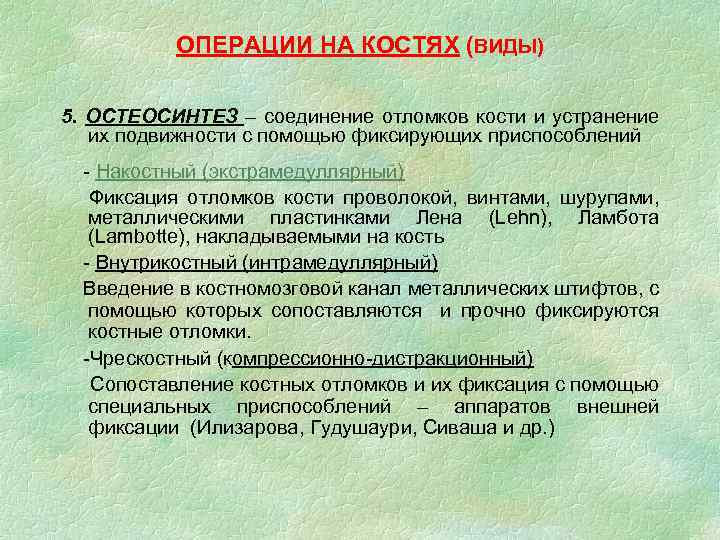 ОПЕРАЦИИ НА КОСТЯХ (ВИДЫ)

5. ОСТЕОСИНТЕЗ – соединение отломков кости и устранение их подвижности с помощью фиксирующих приспособлений

- Накостный (экстрамедуллярный)

Фиксация отломков кости проволокой, винтами, шурупами, металлическими пластинками Лена (Lehn), Ламбота (Lambotte), накладываемыми на кость

- Внутрикостный (интрамедуллярный)

Введение в костномозговой канал металлических штифтов, с помощью которых сопоставляются и прочно фиксируются костные отломки.

-Чрескостный (компрессионно-дистракционный)

Сопоставление костных отломков и их фиксация с помощью специальных приспособлений – аппаратов внешней фиксации (Илизарова, Гудушаури, Сиваша и др.)